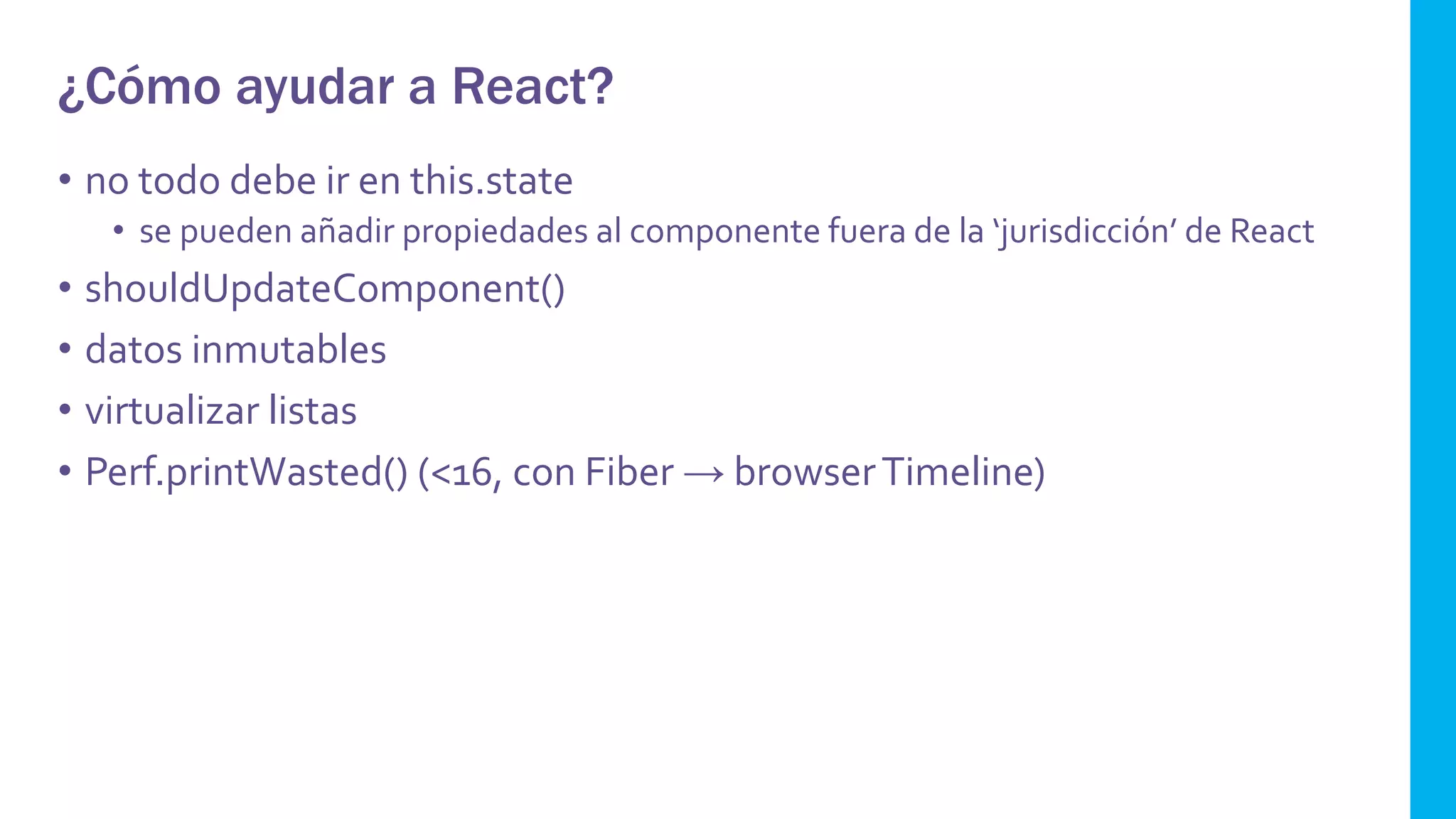 ¿Cómo ayudar a React?

• no todo debe ir en this.state
  • se pueden añadir propiedades al componente fuera de la ‘jurisdicción’ de React
• shouldUpdateComponent()
• datos inmutables
• virtualizar listas
• Perf.printWasted() (<16, con Fiber → browser Timeline)